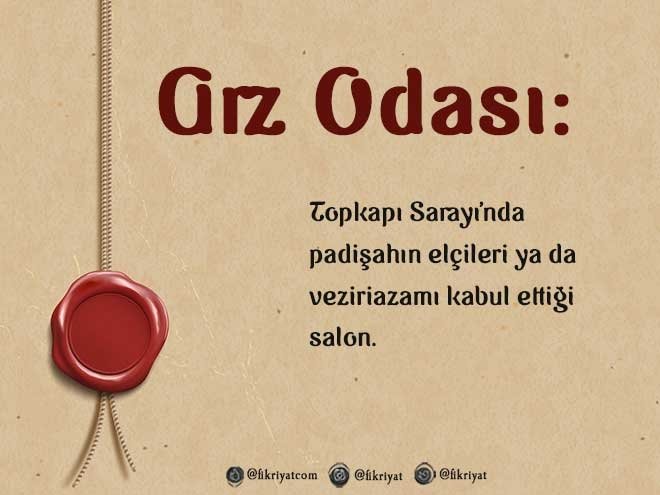 Arz Odası:

Topkapı Sarayı'nda padişahın elçileri ya da veziriazamı kabul ettiği salon.

@fikriyatcom @fikriyat @fikriyat